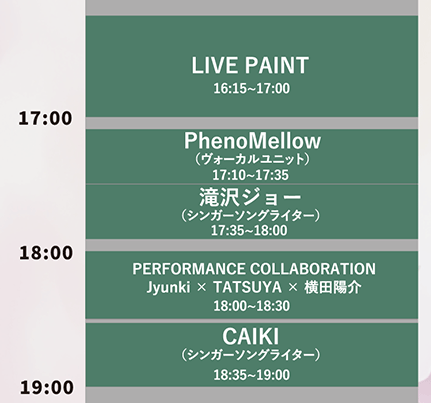 LIVE PAINT
16:15~17:00

17:00

PhenoMellow
（ヴォーカルユニット）
17:10~17:35

滝沢ジョー
（シンガーソングライター）
17:35~18:00

18:00

PERFORMANCE COLLABORATION
Jyunki × TATSUYA × 横田陽介
18:00~18:30

CAIKI
（シンガーソングライター）
18:35~19:00

19:00